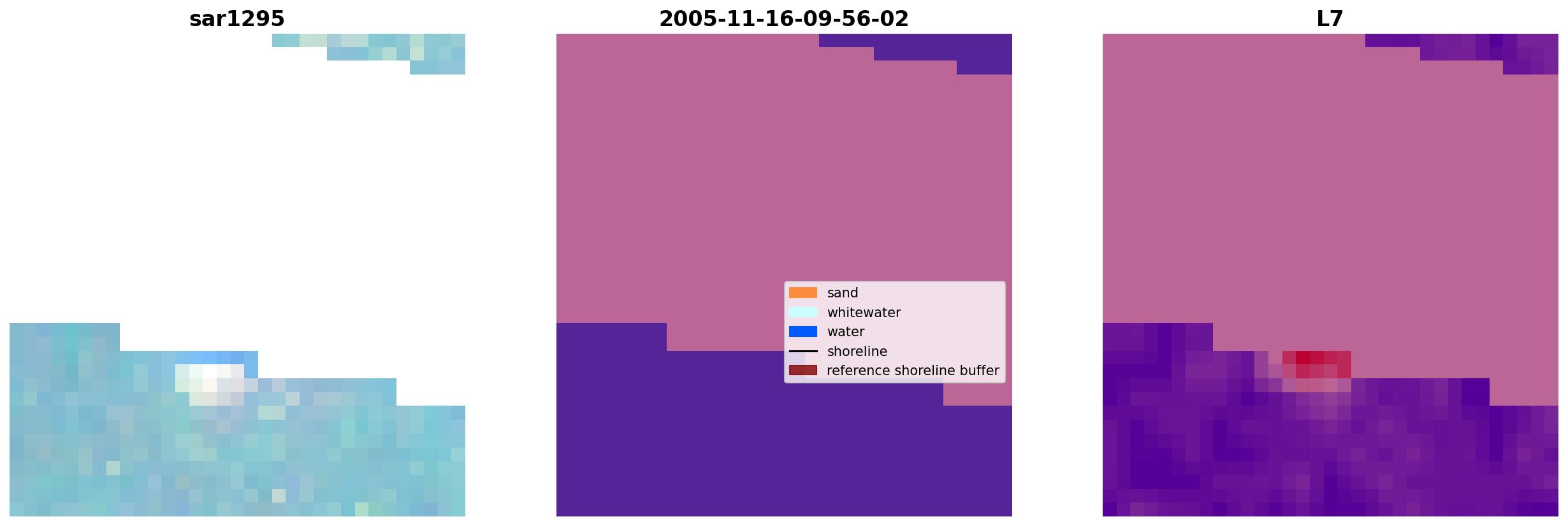 sar1295

2005-11-16-09-56-02

sand
whitewater
water
shoreline
reference shoreline buffer

L7